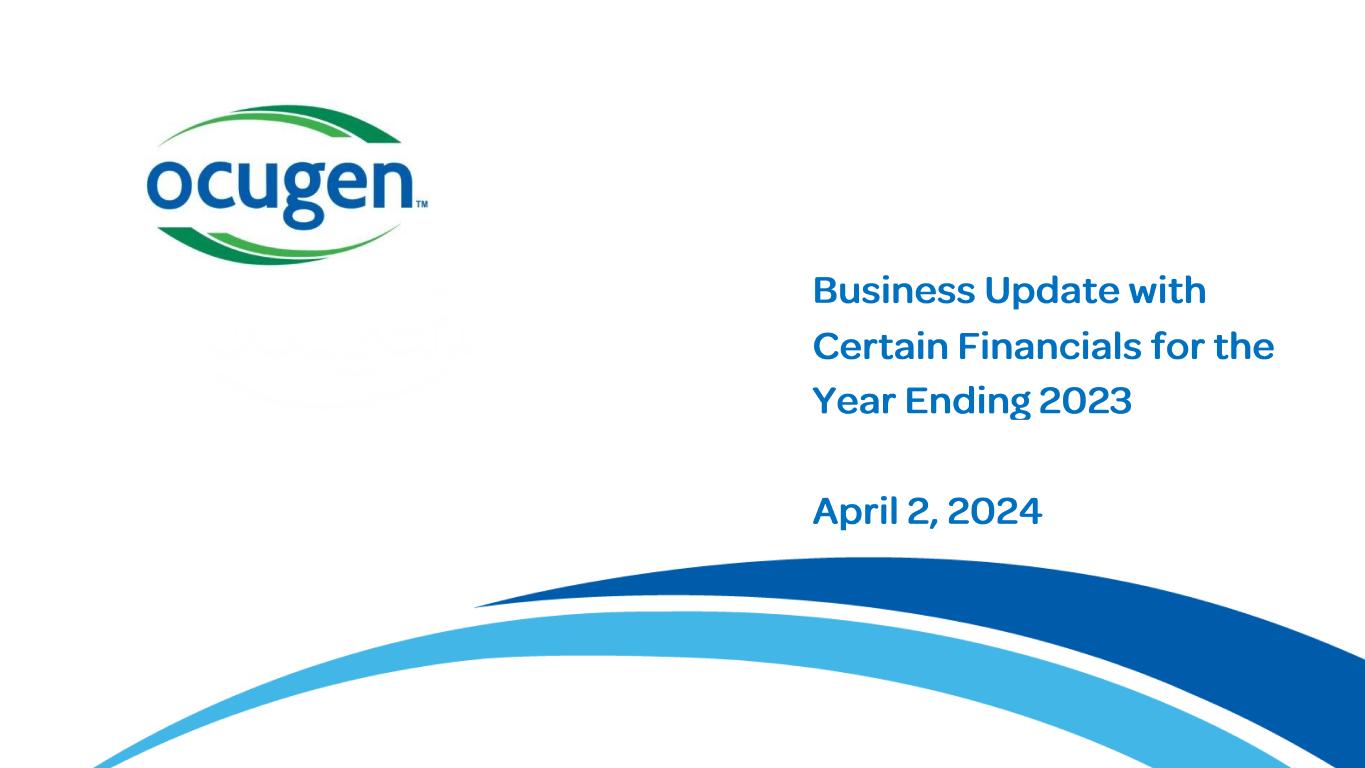 ocugen™

Business Update with Certain Financials for the Year Ending 2023

April 2, 2024